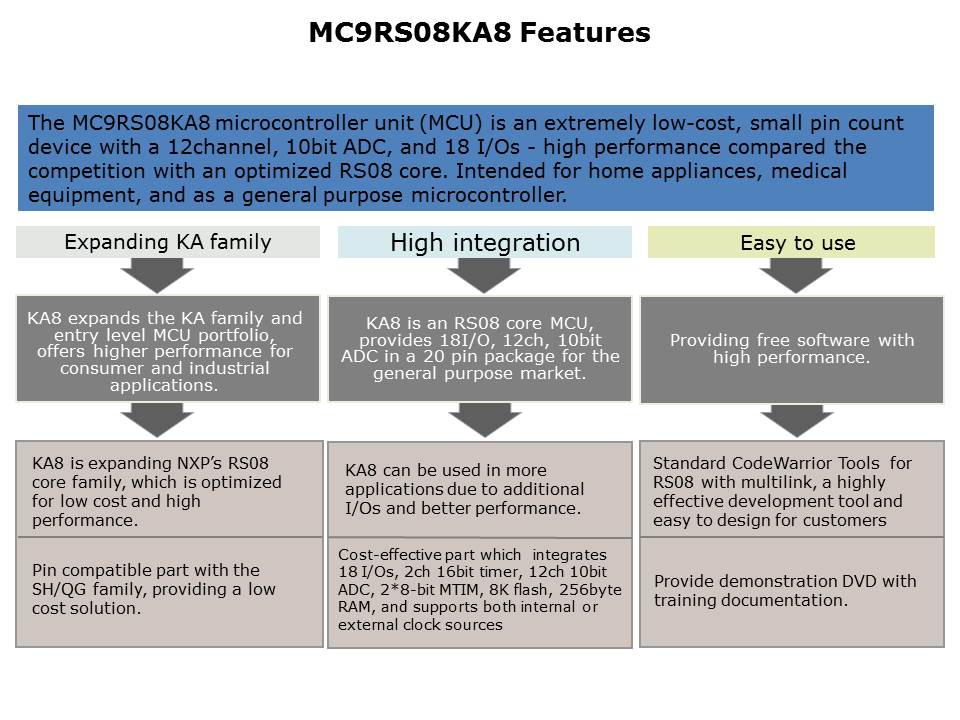 MC9RS08KA8 Features

The MC9RS08KA8 microcontroller unit (MCU) is an extremely low-cost, small pin count device with a 12channel, 10bit ADC, and 18 I/Os - high performance compared the competition with an optimized RS08 core. Intended for home appliances, medical equipment, and as a general purpose microcontroller.

Expanding KA family

KA8 expands the KA family and entry level MCU portfolio, offers higher performance for consumer and industrial applications.

KA8 is expanding NXP's RS08 core family, which is optimized for low cost and high performance.

Pin compatible part with the SH/QG family, providing a low cost solution.

High integration

KA8 is an RS08 core MCU, provides 18I/O, 12ch, 10bit ADC in a 20 pin package for the general purpose market.

KA8 can be used in more applications due to additional I/Os and better performance.

Cost-effective part which integrates 18 I/Os, 2ch 16bit timer, 12ch 10bit ADC, 2*8-bit MTIM, 8K flash, 256byte RAM, and supports both internal or external clock sources

Easy to use

Providing free software with high performance.

Standard CodeWarrior Tools for RS08 with multilink, a highly effective development tool and easy to design for customers

Provide demonstration DVD with training documentation.